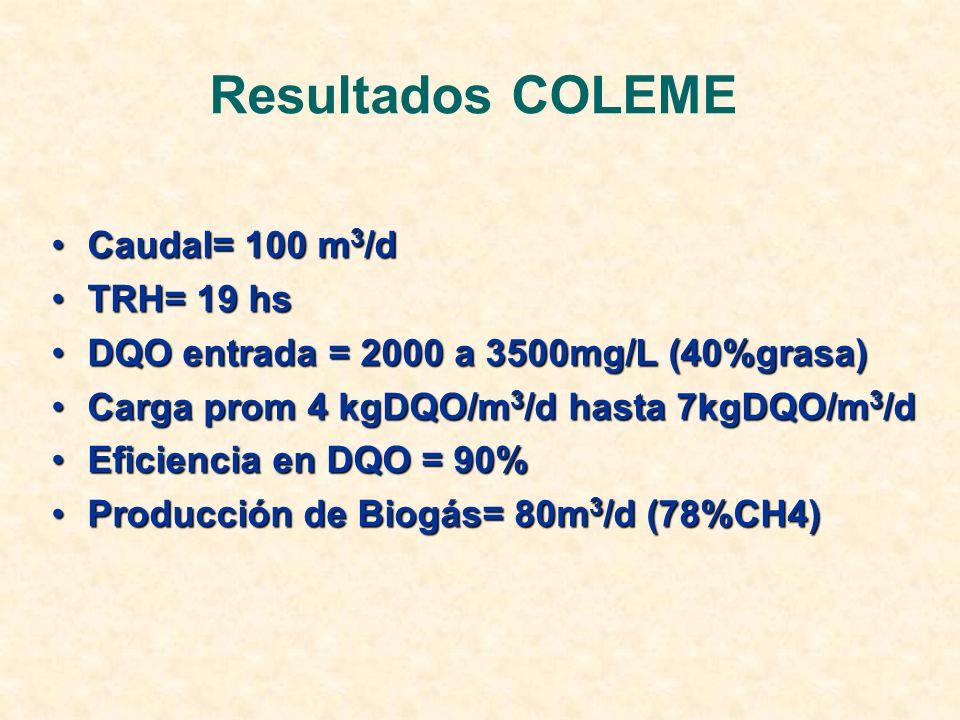 Resultados COLEME

• Caudal= 100 $m^3$/d
• TRH= 19 hs
• DQO entrada = 2000 a 3500mg/L (40%grasa)
• Carga prom 4 kgDQO/$m^3$/d hasta 7kgDQO/$m^3$/d
• Eficiencia en DQO = 90%
• Producción de Biogás= 80$m^3$/d (78%CH4)